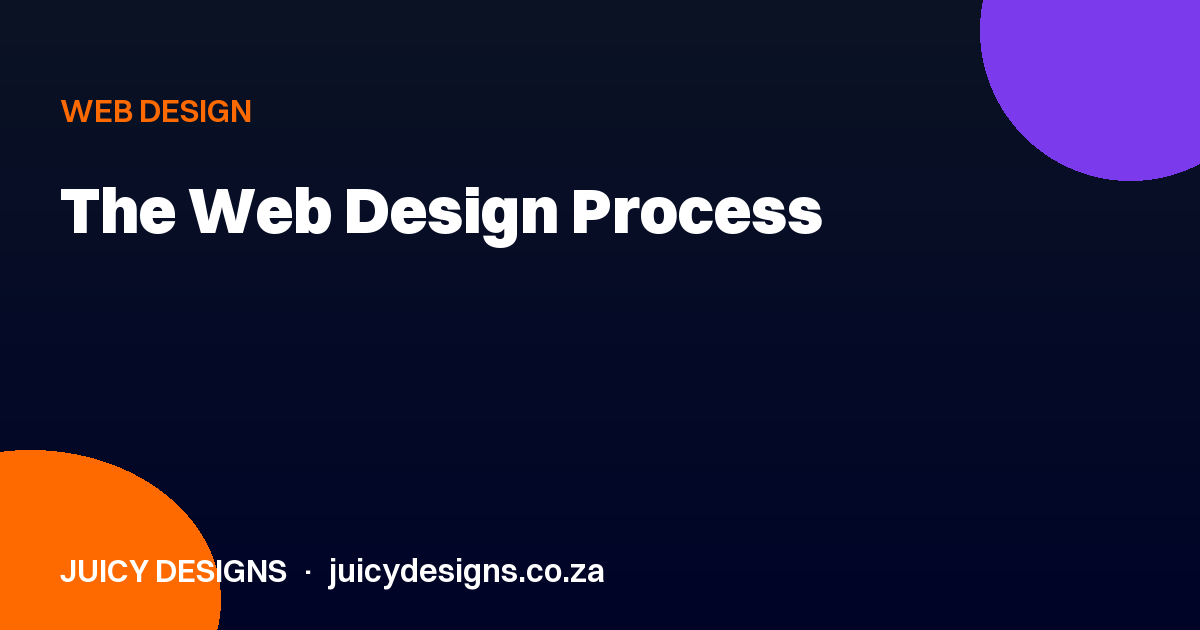 WEB DESIGN

The Web Design Process

JUICY DESIGNS · juicydesigns.co.za